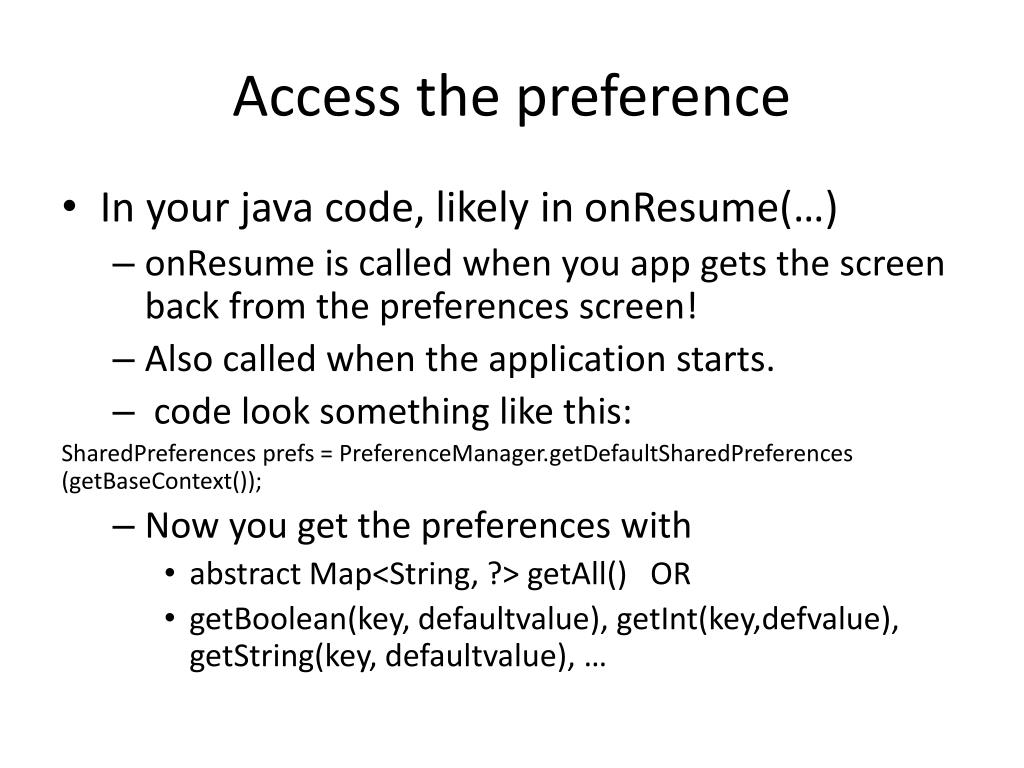 Access the preference

• In your java code, likely in onResume(…)
– onResume is called when you app gets the screen back from the preferences screen!
– Also called when the application starts.
– code look something like this:

SharedPreferences prefs = PreferenceManager.getDefaultSharedPreferences (getBaseContext());

– Now you get the preferences with
• abstract Map<String, ?> getAll() OR
• getBoolean(key, defaultvalue), getInt(key,defvalue), getString(key, defaultvalue), …